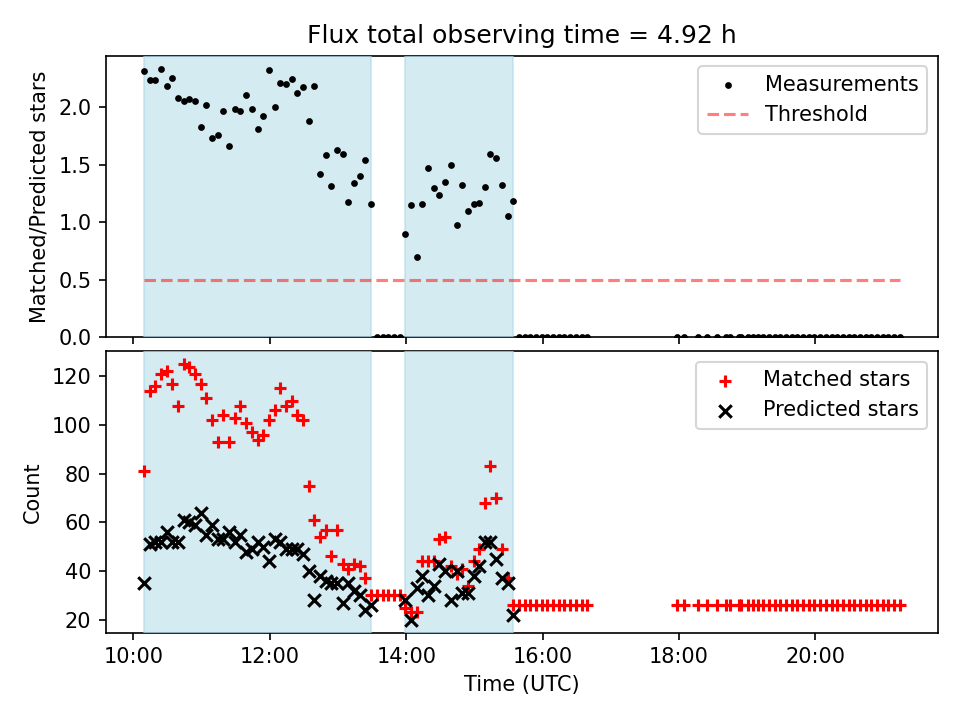 Flux total observing time = 4.92 h

Matched/Predicted stars

2.0
1.5
1.0
0.5
0.0

Measurements
Threshold

Count

120
100
80
60
40
20

Matched stars
Predicted stars

10:00
12:00
14:00
16:00
18:00
20:00

Time (UTC)